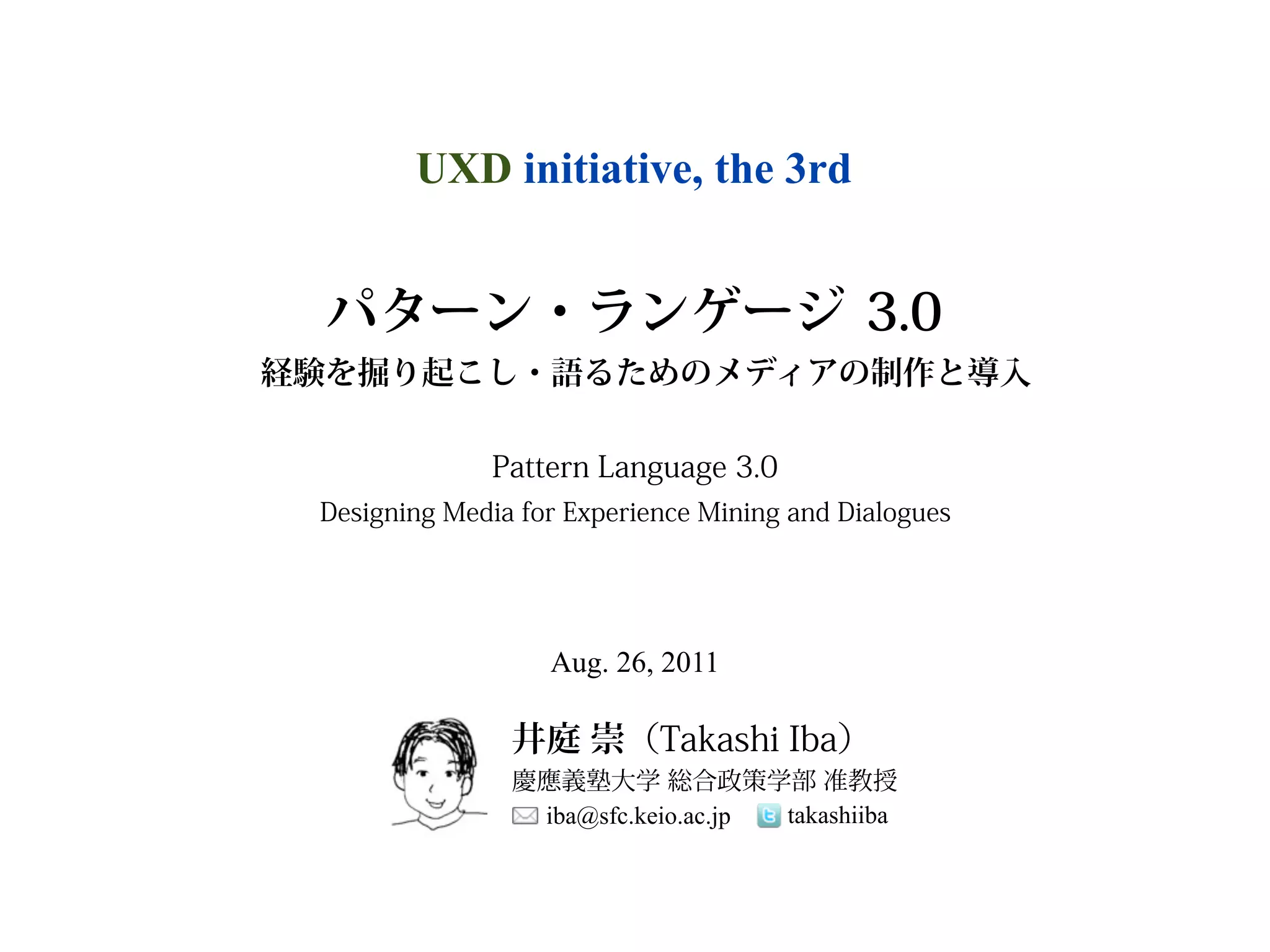 UXD initiative, the 3rd

パターン・ランゲージ 3.0

経験を掘り起こし・語るためのメディアの制作と導入

Pattern Language 3.0

Designing Media for Experience Mining and Dialogues

Aug. 26, 2011

井庭 崇（Takashi Iba）

慶應義塾大学 総合政策学部 准教授

iba@sfc.keio.ac.jp takashiiba